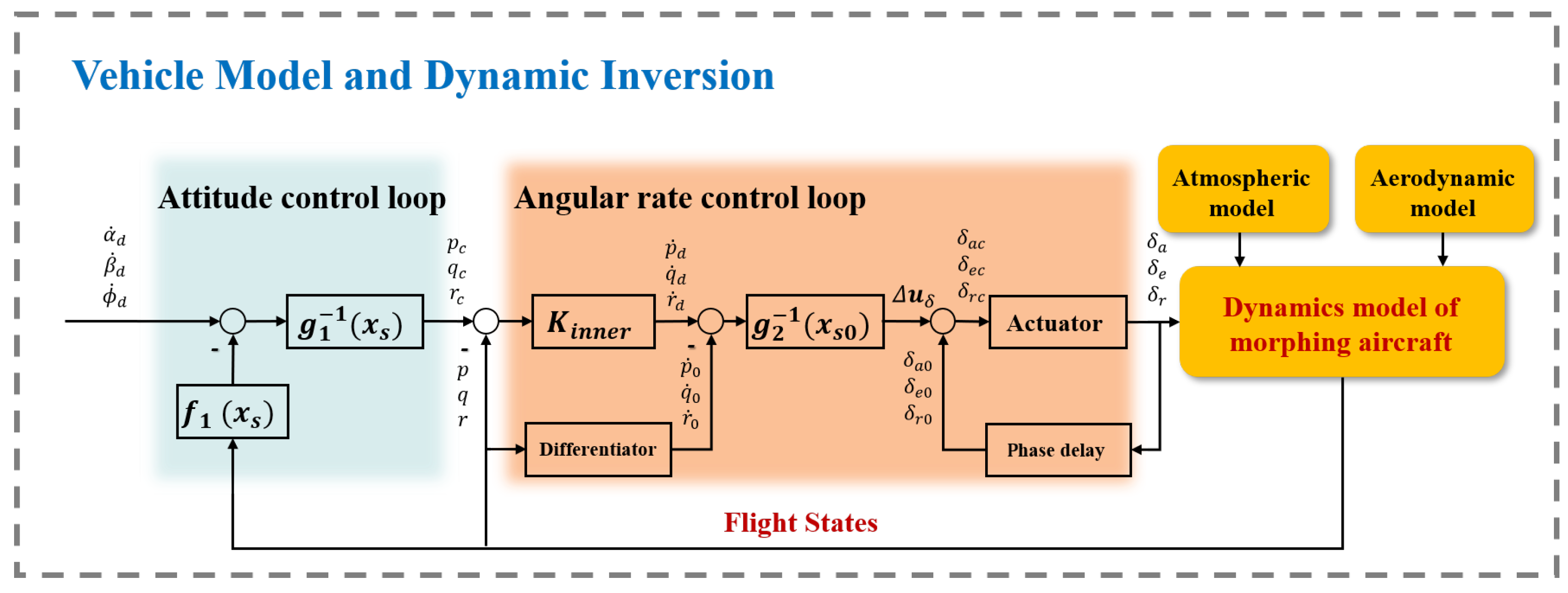 Vehicle Model and Dynamic Inversion

Attitude control loop

Angular rate control loop

Atmospheric model

Aerodynamic model

$\dot{\alpha}_d$
$\dot{\beta}_d$
$\dot{\phi}_d$

-

$g_1^{-1}(x_s)$

$f_1(x_s)$

$p_c$
$q_c$
$r_c$

-
$p$
$q$
$r$

$K_{inner}$

$\dot{p}_d$
$\dot{q}_d$
$\dot{r}_d$

-
$\dot{p}_0$
$\dot{q}_0$
$\dot{r}_0$

Differentiator

$g_2^{-1}(x_{s0})$

$\Delta u_\delta$

$\delta_{ac}$
$\delta_{ec}$
$\delta_{rc}$

$\delta_{a0}$
$\delta_{e0}$
$\delta_{r0}$

Actuator

Phase delay

$\delta_a$
$\delta_e$
$\delta_r$

Dynamics model of morphing aircraft

Flight States